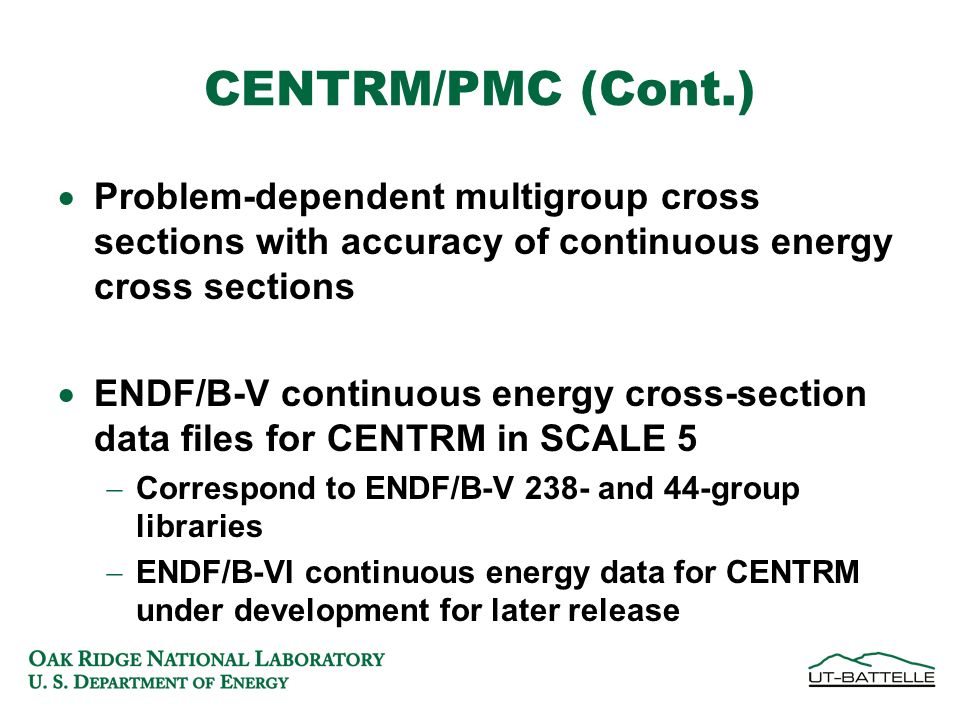 CENTRM/PMC (Cont.)

• Problem-dependent multigroup cross sections with accuracy of continuous energy cross sections

• ENDF/B-V continuous energy cross-section data files for CENTRM in SCALE 5
– Correspond to ENDF/B-V 238- and 44-group libraries
– ENDF/B-VI continuous energy data for CENTRM under development for later release

OAK RIDGE NATIONAL LABORATORY
U. S. DEPARTMENT OF ENERGY

UT-BATTELLE